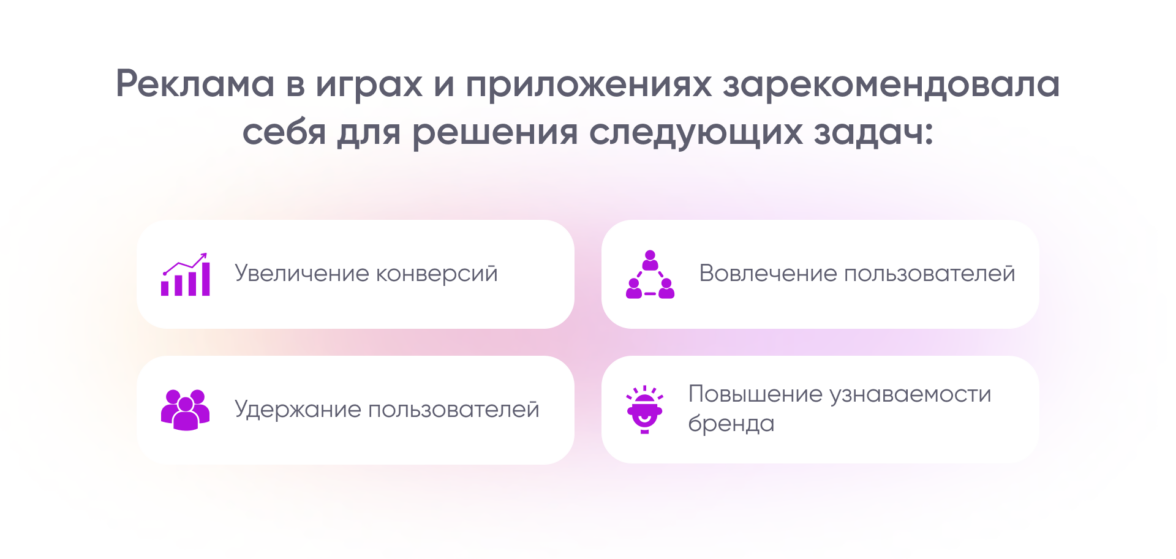 Реклама в играх и приложениях зарекомендовала себя для решения следующих задач:

Увеличение конверсий

Вовлечение пользователей

Удержание пользователей

Повышение узнаваемости бренда